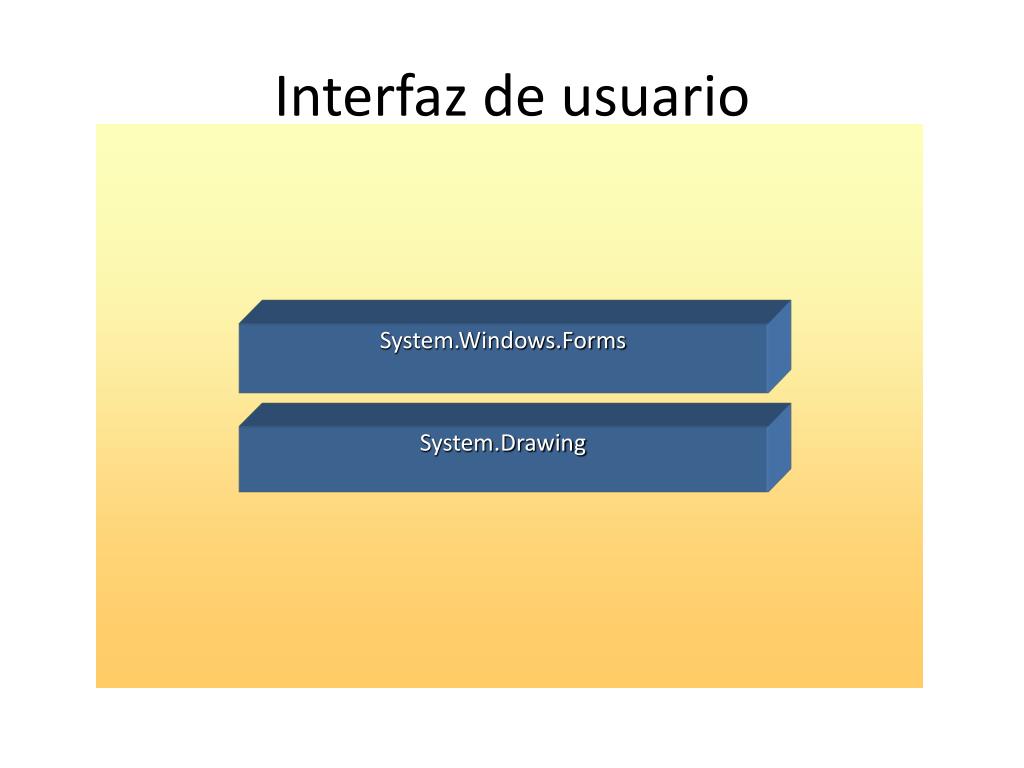 Interfaz de usuario

System.Windows.Forms

System.Drawing